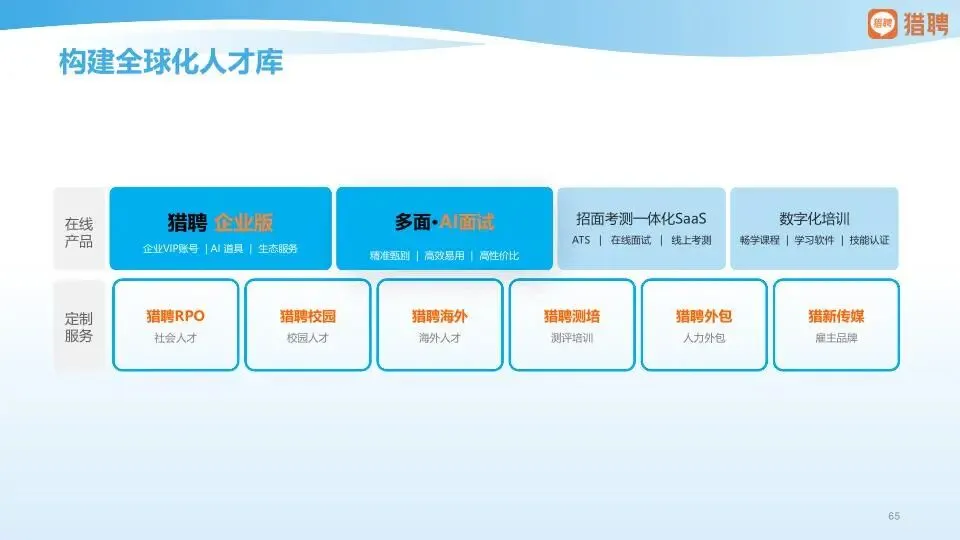 猎聘

构建全球化人才库

在线产品

猎聘 企业版
企业VIP账号 | AI 道具 | 生态服务

多面·AI面试
精准甄别 | 高效易用 | 高性价比

招面考测一体化SaaS
ATS | 在线面试 | 线上考测

数字化培训
畅学课程 | 学习软件 | 技能认证

定制服务

猎聘RPO
社会人才

猎聘校园
校园人才

猎聘海外
海外人才

猎聘测培
测评培训

猎聘外包
人力外包

猎新传媒
雇主品牌

65